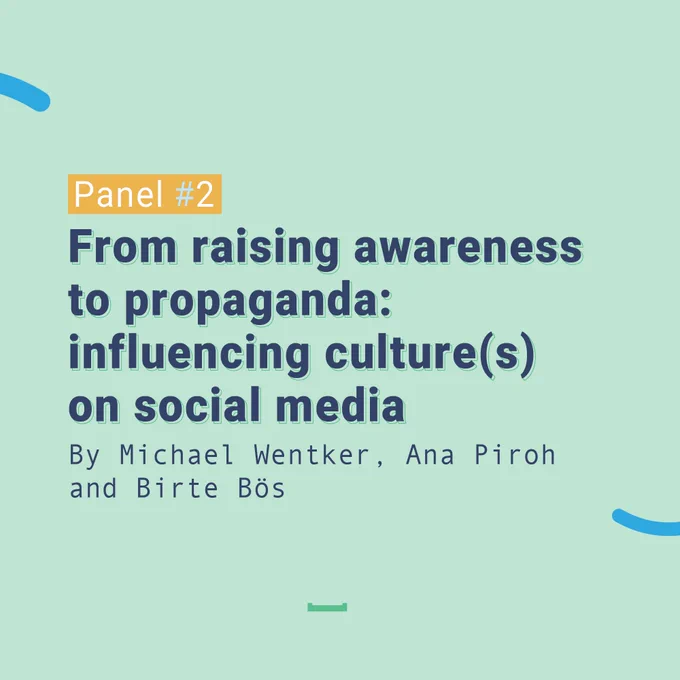 Panel #2

From raising awareness to propaganda: influencing culture(s) on social media

By Michael Wentker, Ana Piroh and Birte Bös